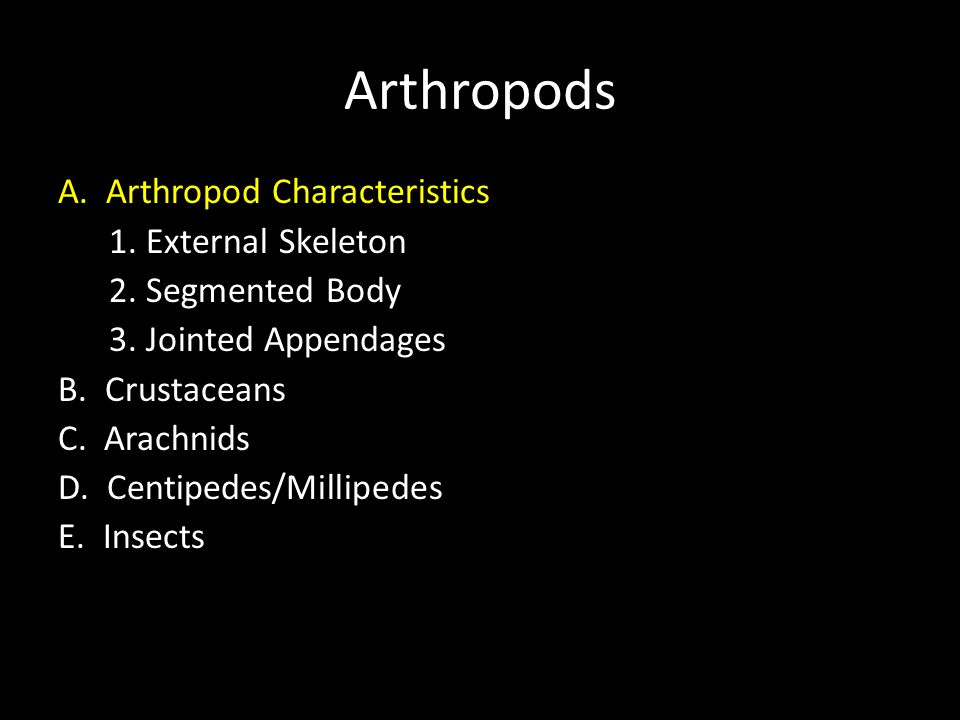 Arthropods

A. Arthropod Characteristics
1. External Skeleton
2. Segmented Body
3. Jointed Appendages
B. Crustaceans
C. Arachnids
D. Centipedes/Millipedes
E. Insects